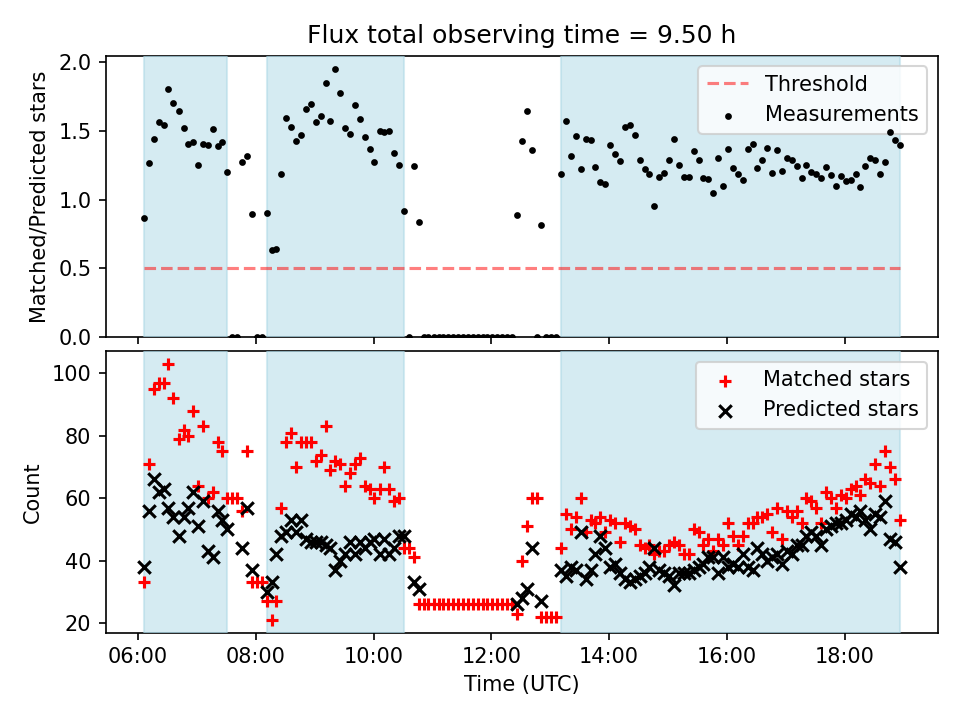 Flux total observing time = 9.50 h

Matched/Predicted stars

2.0
1.5
1.0
0.5
0.0

Threshold
Measurements

Count

100
80
60
40
20

Matched stars
Predicted stars

06:00
08:00
10:00
12:00
14:00
16:00
18:00

Time (UTC)